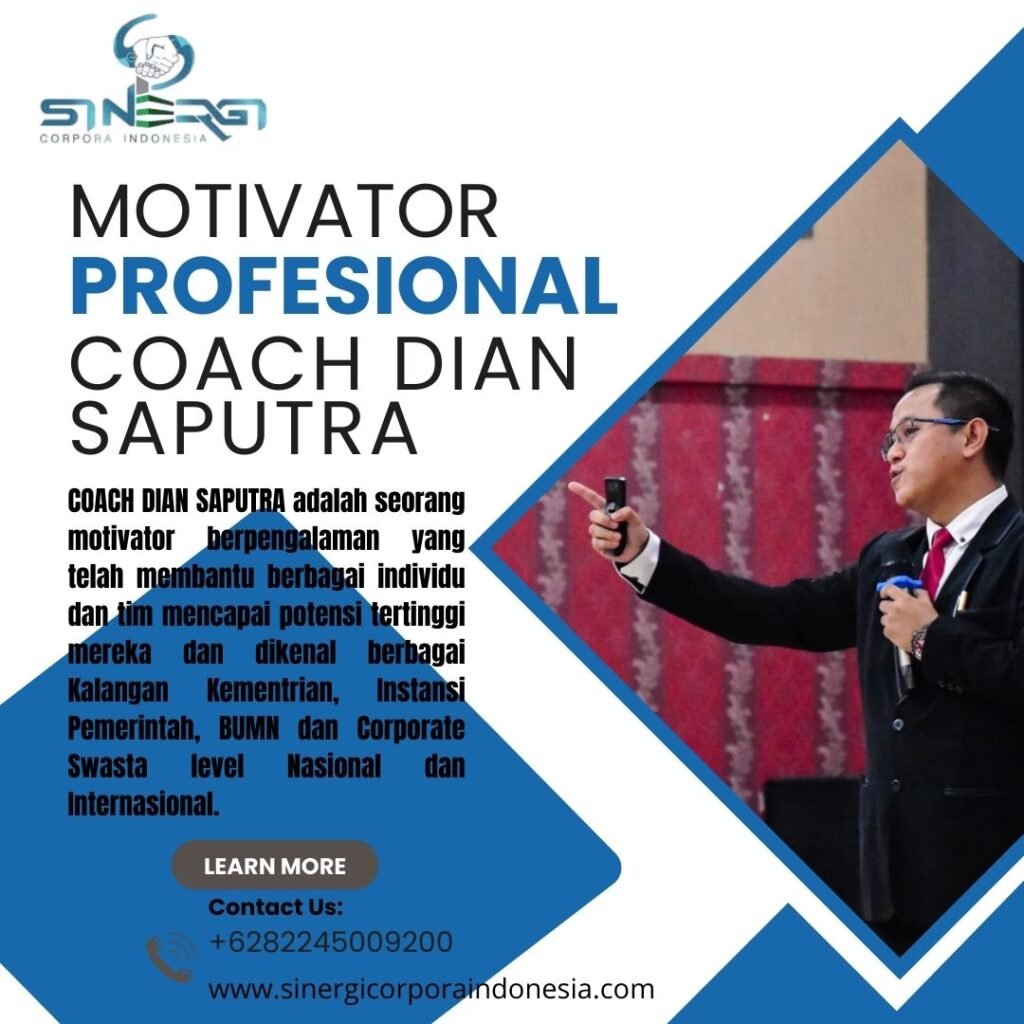 SINERGI
CORPORA INDONESIA

MOTIVATOR
PROFESIONAL
COACH DIAN SAPUTRA

COACH DIAN SAPUTRA adalah seorang motivator berpengalaman yang telah membantu berbagai individu dan tim mencapai potensi tertinggi mereka dan dikenal berbagai Kalangan Kementrian, Instansi Pemerintah, BUMN dan Corporate Swasta level Nasional dan Internasional.

LEARN MORE

Contact Us:
+6282245009200
www.sinergicorporaindonesia.com